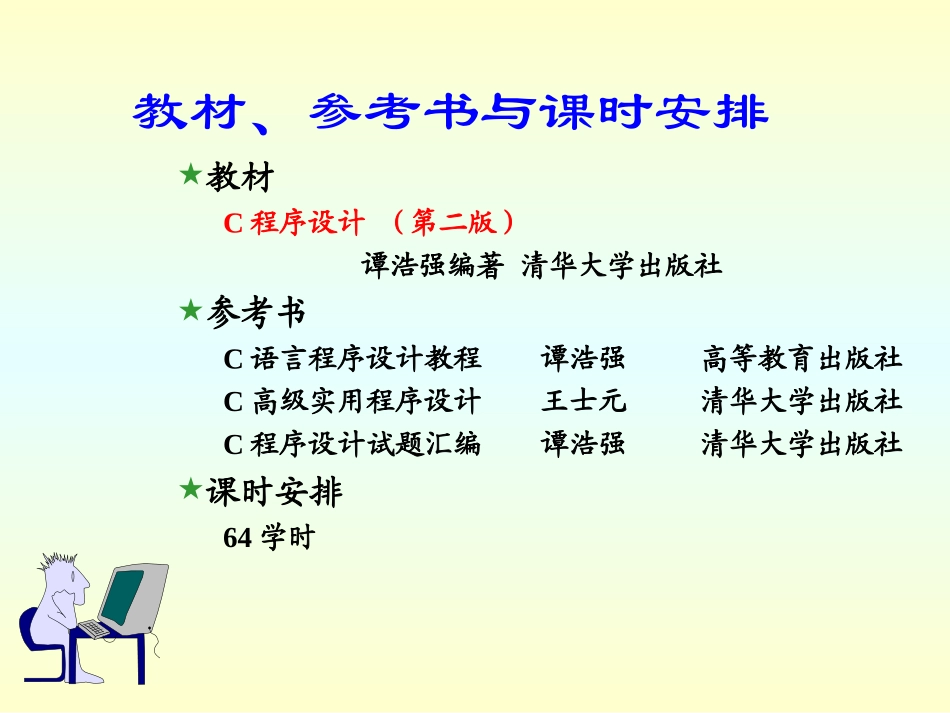 教材、参考书与课时安排

★教材

C 程序设计 （第二版）

谭浩强编著 清华大学出版社

★参考书

C 语言程序设计教程　谭浩强　高等教育出版社
C 高级实用程序设计　王士元　清华大学出版社
C 程序设计试题汇编　谭浩强　清华大学出版社

★课时安排

64 学时